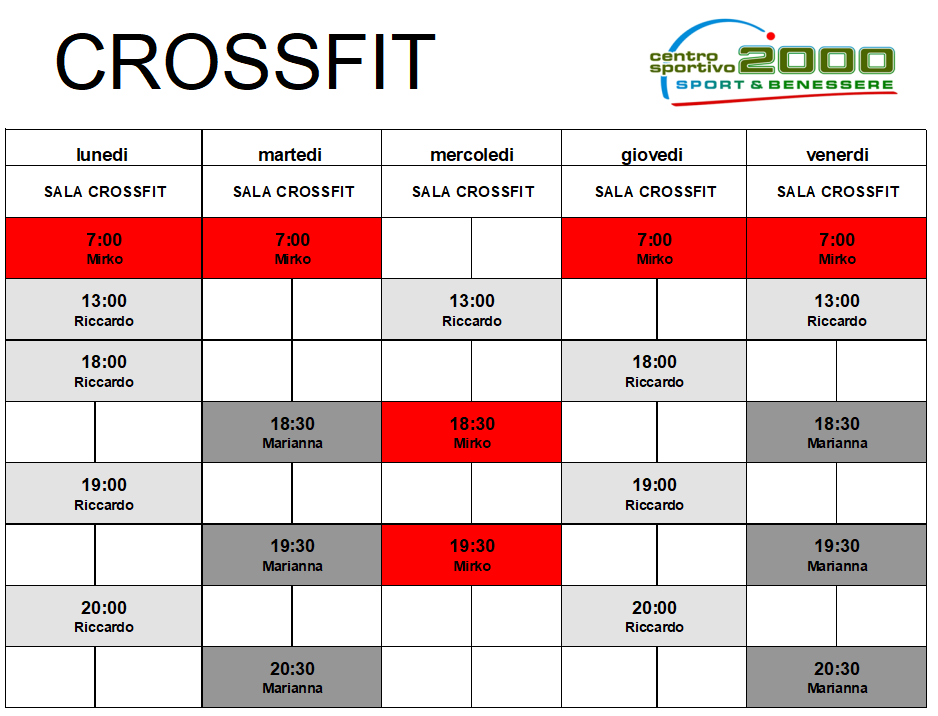 CROSSFIT

centro sportivo 2000
SPORT & BENESSERE

| lunedi | martedi | mercoledi | giovedi | venerdi |
|---|---|---|---|---|
| SALA CROSSFIT | SALA CROSSFIT | SALA CROSSFIT | SALA CROSSFIT | SALA CROSSFIT |
| 7:00 Mirko | 7:00 Mirko | | 7:00 Mirko | 7:00 Mirko |
| 13:00 Riccardo | | 13:00 Riccardo | | 13:00 Riccardo |
| 18:00 Riccardo | | | 18:00 Riccardo | |
| | 18:30 Marianna | 18:30 Mirko | | 18:30 Marianna |
| 19:00 Riccardo | | | 19:00 Riccardo | |
| | 19:30 Marianna | 19:30 Mirko | | 19:30 Marianna |
| 20:00 Riccardo | | | 20:00 Riccardo | |
| | 20:30 Marianna | | | 20:30 Marianna |